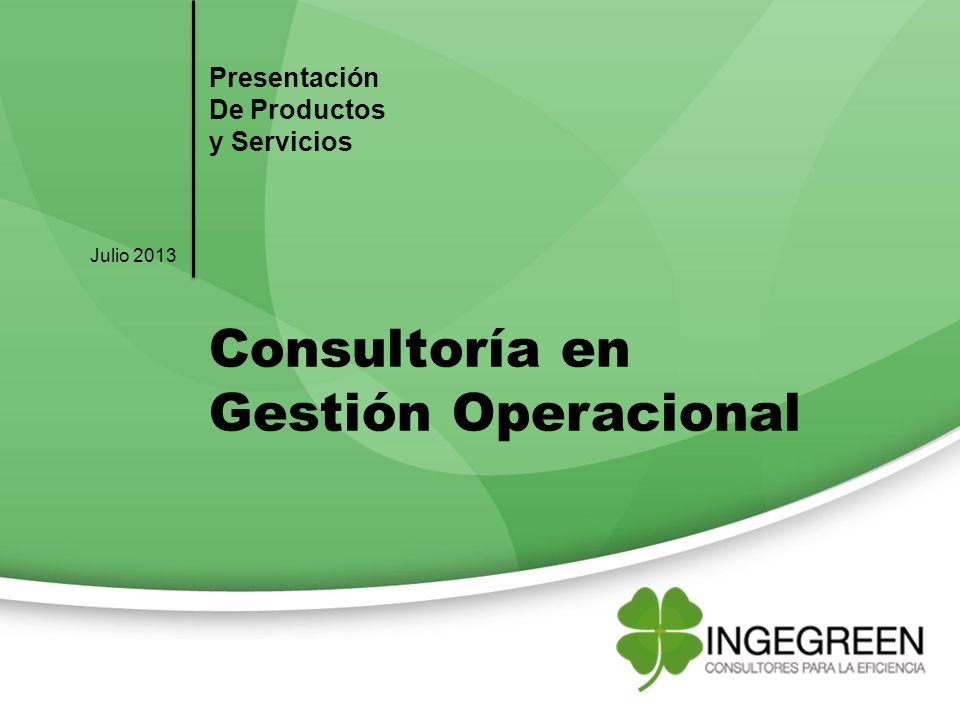 Presentación
De Productos
y Servicios

Julio 2013

Consultoría en Gestión Operacional

INGEGREEN
CONSULTORES PARA LA EFICIENCIA